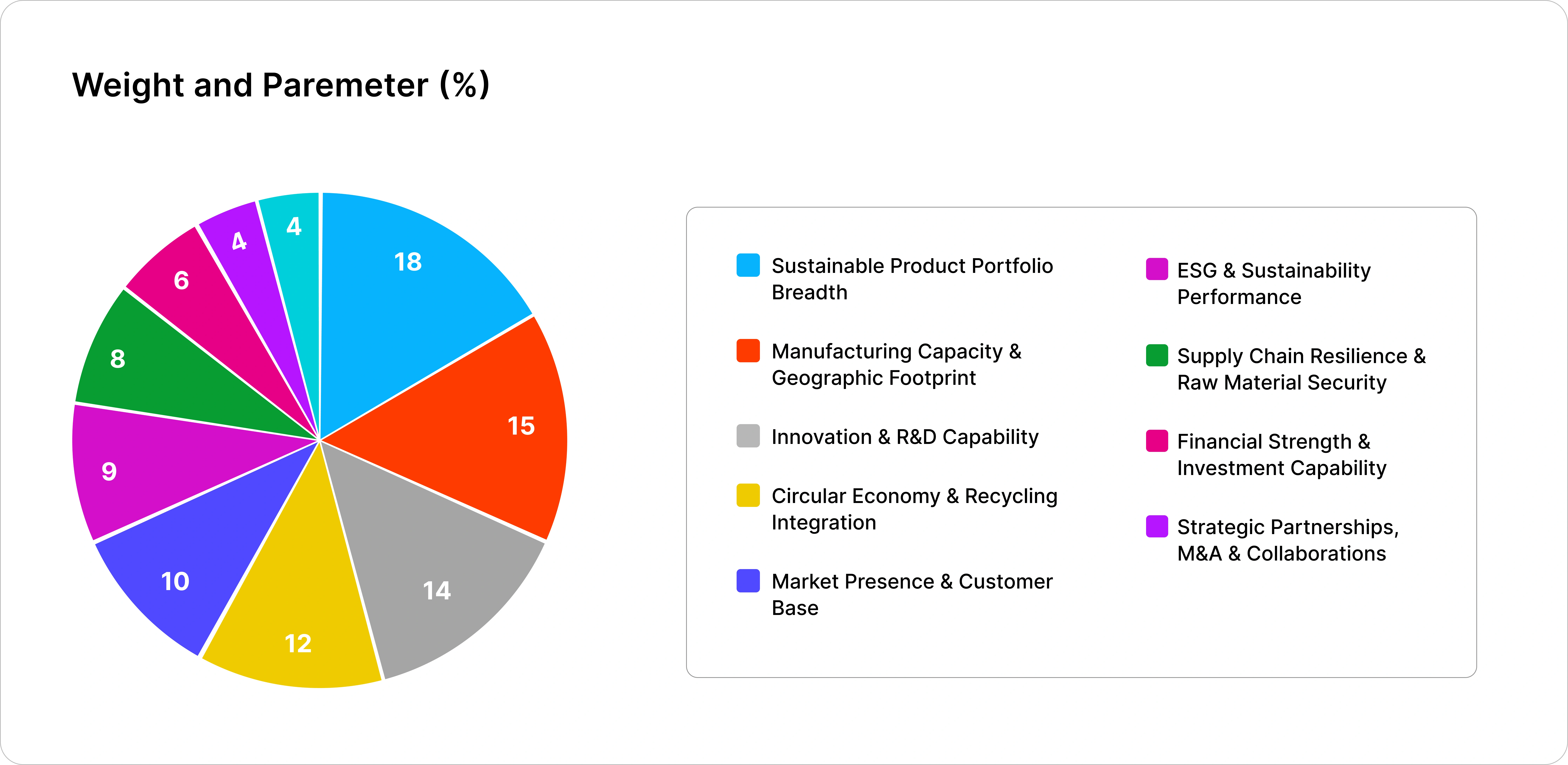 Weight and Paremeter (%)

18
15
14
12
10
9
8
6
4
4

Sustainable Product Portfolio Breadth

Manufacturing Capacity & Geographic Footprint

Innovation & R&D Capability

Circular Economy & Recycling Integration

Market Presence & Customer Base

ESG & Sustainability Performance

Supply Chain Resilience & Raw Material Security

Financial Strength & Investment Capability

Strategic Partnerships, M&A & Collaborations